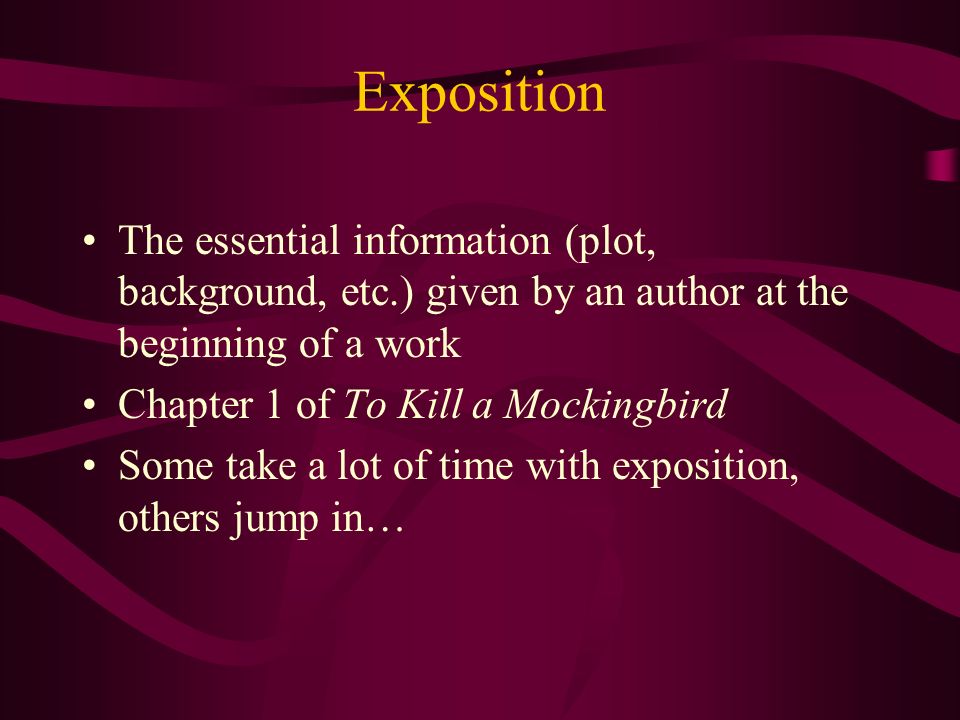 Exposition

• The essential information (plot, background, etc.) given by an author at the beginning of a work
• Chapter 1 of To Kill a Mockingbird
• Some take a lot of time with exposition, others jump in…